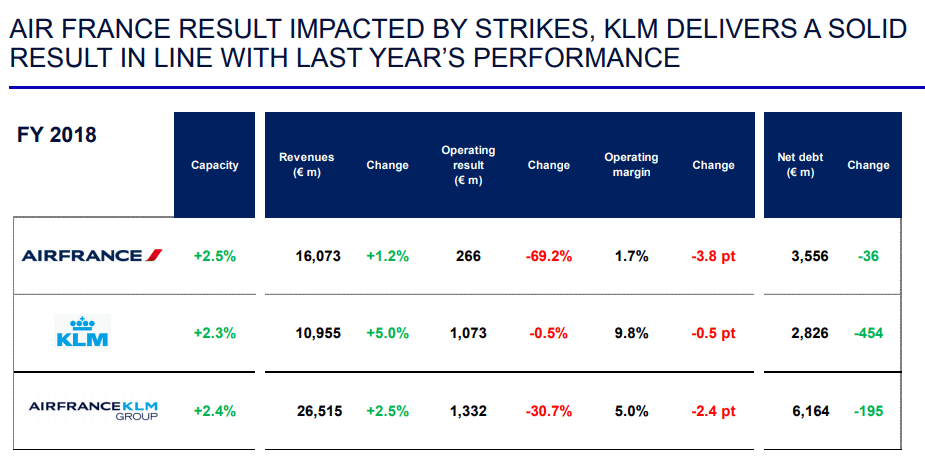 AIR FRANCE RESULT IMPACTED BY STRIKES, KLM DELIVERS A SOLID RESULT IN LINE WITH LAST YEAR'S PERFORMANCE

| FY 2018 | Capacity | Revenues (€ m) | Change | Operating result (€ m) | Change | Operating margin | Change | Net debt (€ m) | Change |
|---|---|---|---|---|---|---|---|---|---|
| AIRFRANCE | +2.5% | 16,073 | +1.2% | 266 | -69.2% | 1.7% | -3.8 pt | 3,556 | -36 |
| KLM | +2.3% | 10,955 | +5.0% | 1,073 | -0.5% | 9.8% | -0.5 pt | 2,826 | -454 |
| AIRFRANCEKLM GROUP | +2.4% | 26,515 | +2.5% | 1,332 | -30.7% | 5.0% | -2.4 pt | 6,164 | -195 |